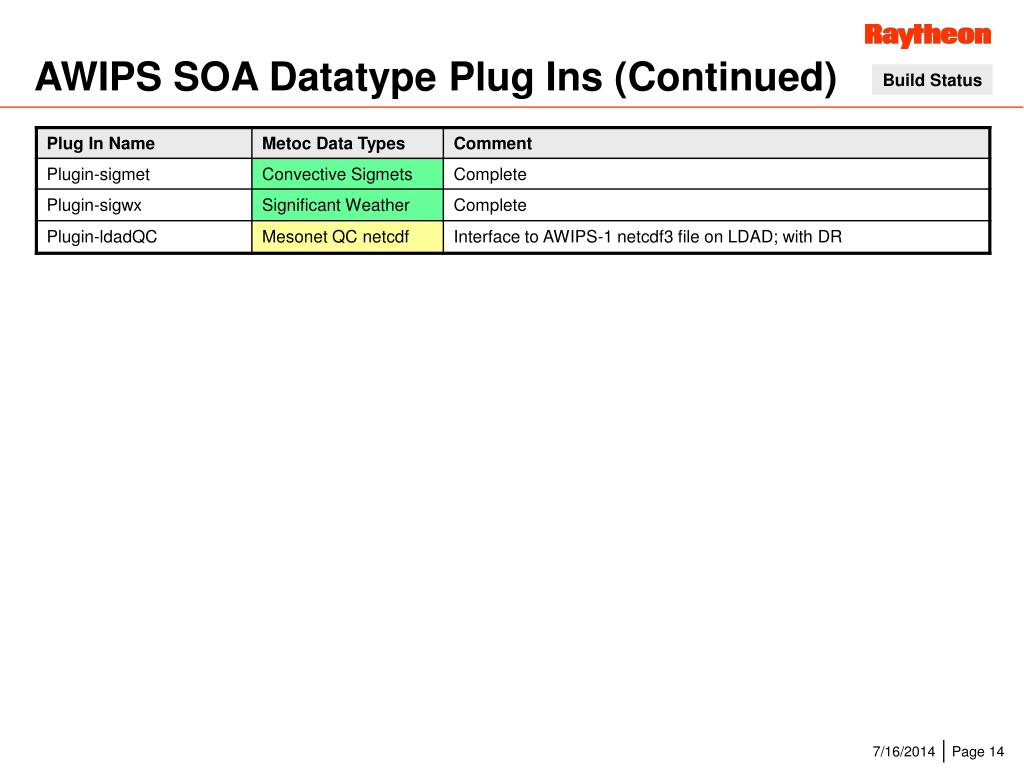 Raytheon

AWIPS SOA Datatype Plug Ins (Continued)

Build Status

| Plug In Name | Metoc Data Types | Comment |
|---|---|---|
| Plugin-sigmet | Convective Sigmets | Complete |
| Plugin-sigwx | Significant Weather | Complete |
| Plugin-ldadQC | Mesonet QC netcdf | Interface to AWIPS-1 netcdf3 file on LDAD; with DR |

7/16/2014 | Page 14